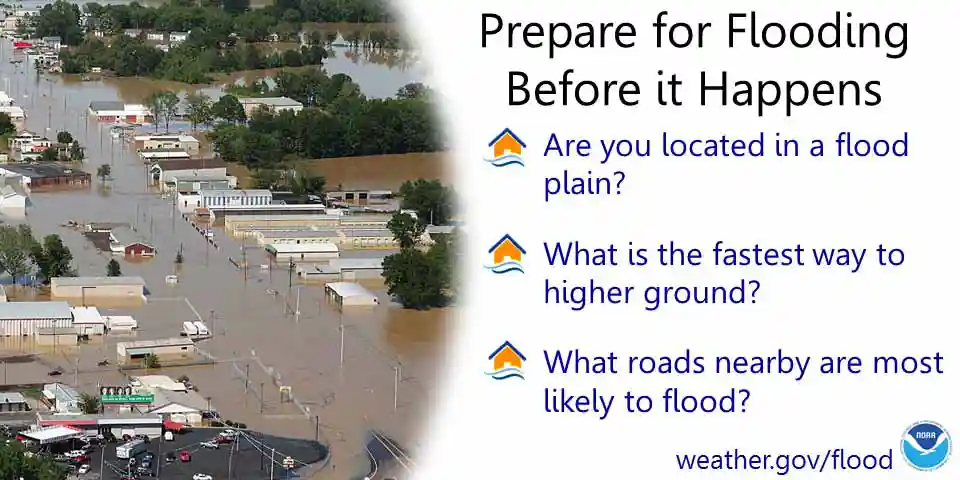 Prepare for Flooding Before it Happens

Are you located in a flood plain?

What is the fastest way to higher ground?

What roads nearby are most likely to flood?

weather.gov/flood

NOAA